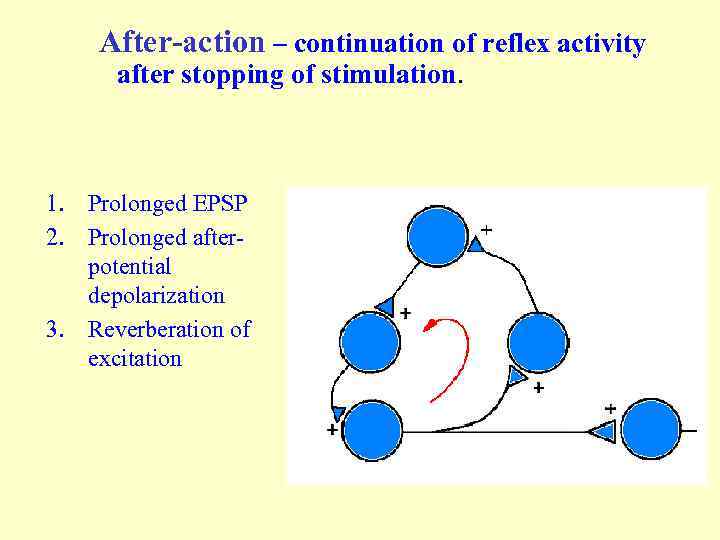 After-action – continuation of reflex activity after stopping of stimulation.

1. Prolonged EPSP
2. Prolonged after-potential depolarization
3. Reverberation of excitation

+
+
+
+
+